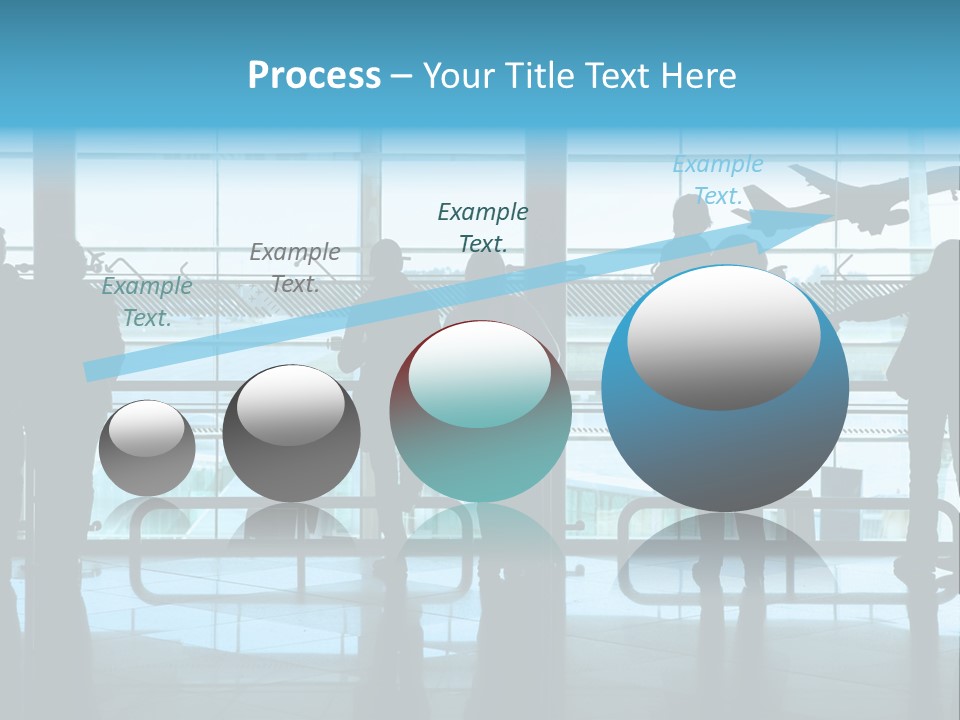 Process – Your Title Text Here

Example Text.

Example Text.

Example Text.

Example Text.